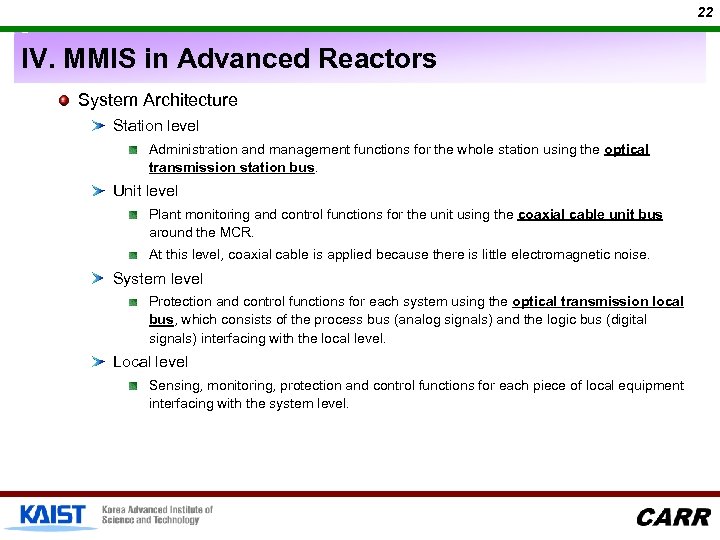 22

IV. MMIS in Advanced Reactors

System Architecture

Station level

Administration and management functions for the whole station using the optical transmission station bus.

Unit level

Plant monitoring and control functions for the unit using the coaxial cable unit bus around the MCR.

At this level, coaxial cable is applied because there is little electromagnetic noise.

System level

Protection and control functions for each system using the optical transmission local bus, which consists of the process bus (analog signals) and the logic bus (digital signals) interfacing with the local level.

Local level

Sensing, monitoring, protection and control functions for each piece of local equipment interfacing with the system level.

KAIST Korea Advanced Institute of Science and Technology

CARR